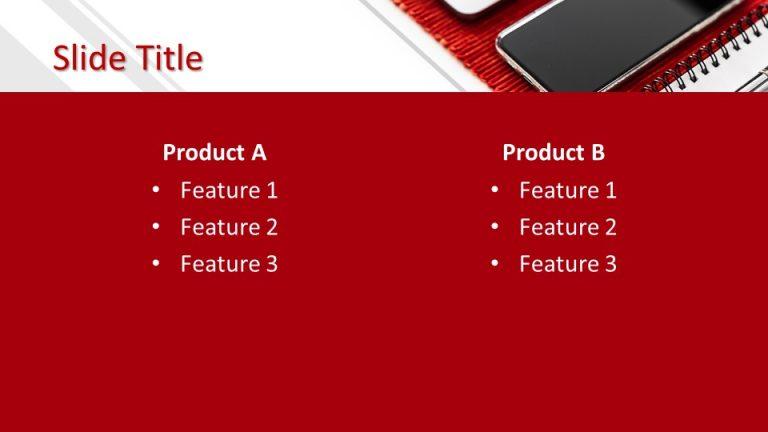 Slide Title

Product A
• Feature 1
• Feature 2
• Feature 3

Product B
• Feature 1
• Feature 2
• Feature 3